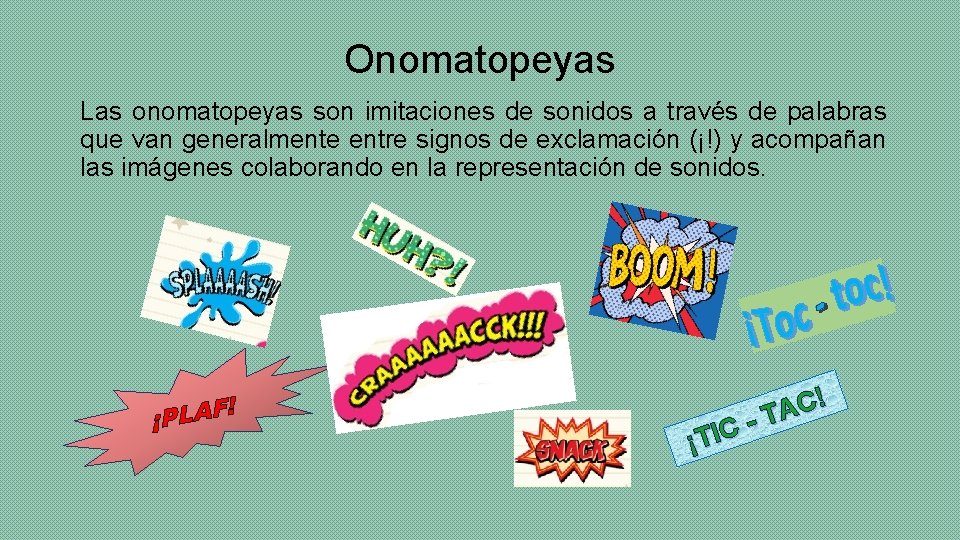 Onomatopeyas

Las onomatopeyas son imitaciones de sonidos a través de palabras que van generalmente entre signos de exclamación (¡!) y acompañan las imágenes colaborando en la representación de sonidos.

SPLAAAASH!

HUH?!

BOOM!

¡Toc - toc!

CRAAAAAACCK!!!

¡PLAF!

SNACK

¡TIC - TAC!